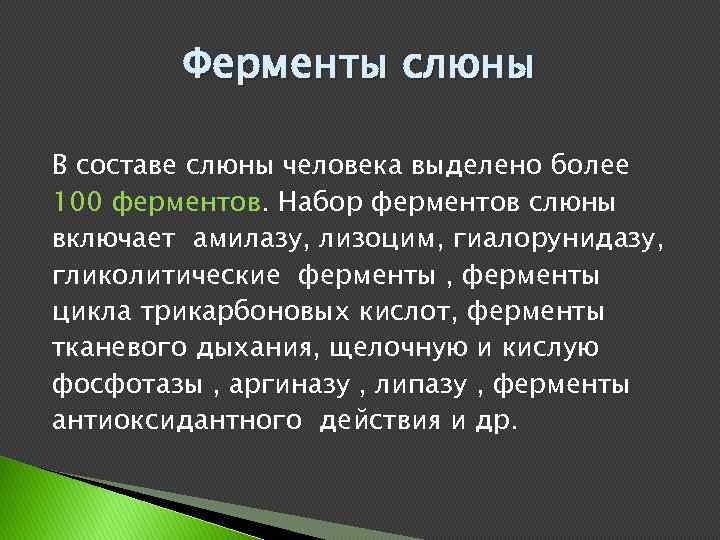 Ферменты слюны

В составе слюны человека выделено более 100 ферментов. Набор ферментов слюны включает амилазу, лизоцим, гиалорунидазу, гликолитические ферменты , ферменты цикла трикарбоновых кислот, ферменты тканевого дыхания, щелочную и кислую фосфотазы , аргиназу , липазу , ферменты антиоксидантного действия и др.